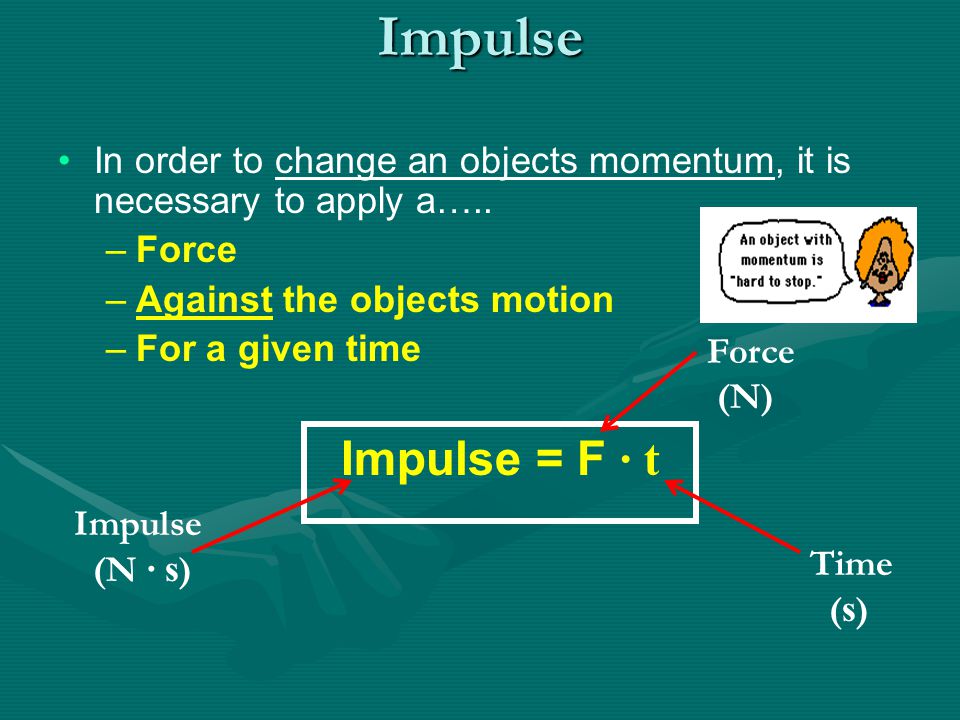 Impulse

• In order to change an objects momentum, it is necessary to apply a…..
– Force
– Against the objects motion
– For a given time

An object with momentum is "hard to stop."

Force (N)

Impulse = F · t

Impulse (N · s)

Time (s)